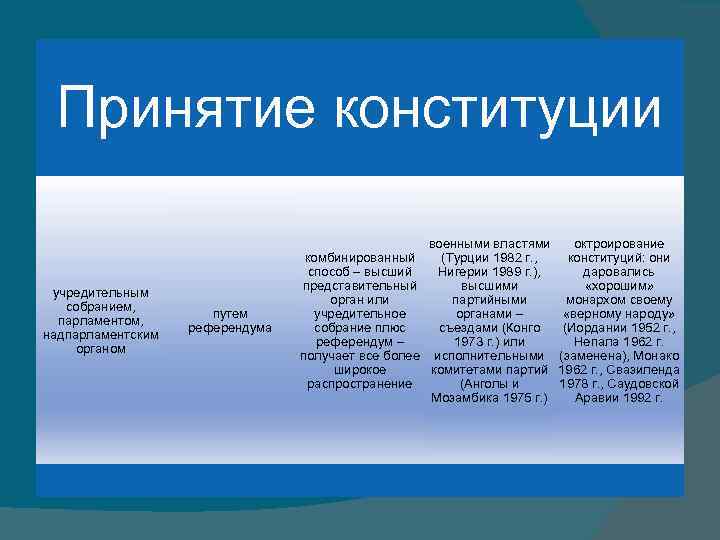 Принятие конституции

учредительным собранием, парламентом, надпарламентским органом

путем референдума

комбинированный способ – высший представительный орган или учредительное собрание плюс референдум – получает все более широкое распространение

военными властями (Турции 1982 г., Нигерии 1989 г.), высшими партийными органами – съездами (Конго 1973 г.) или исполнительными комитетами партий (Анголы и Мозамбика 1975 г.)

октроирование конституций: они даровались «хорошим» монархом своему «верному народу» (Иордании 1952 г., Непала 1962 г. (заменена), Монако 1962 г., Свазиленда 1978 г., Саудовской Аравии 1992 г.